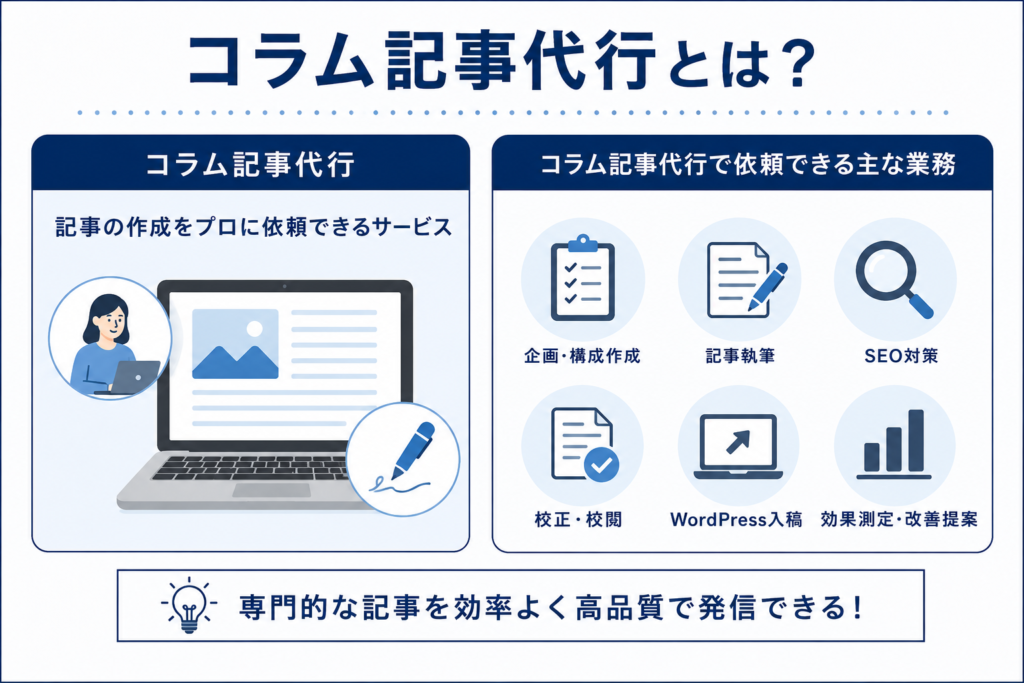 コラム記事代行とは?

コラム記事代行

記事の作成をプロに依頼できるサービス

コラム記事代行で依頼できる主な業務

企画・構成作成

記事執筆

SEO対策

校正・校閲

WordPress入稿

効果測定・改善提案

専門的な記事を効率よく高品質で発信できる!